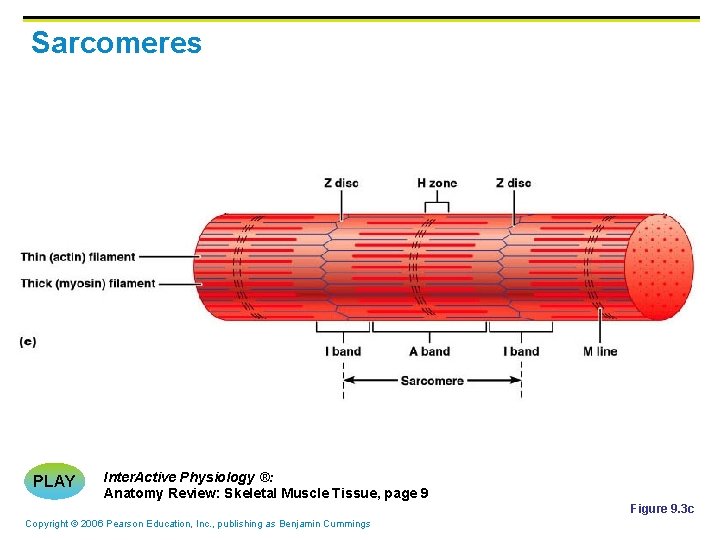 Sarcomeres

Z disc

H zone

Z disc

Thin (actin) filament

Thick (myosin) filament

(c)

I band

A band

I band

M line

Sarcomere

PLAY

InterActive Physiology ®:
Anatomy Review: Skeletal Muscle Tissue, page 9

Figure 9.3c

Copyright © 2006 Pearson Education, Inc., publishing as Benjamin Cummings